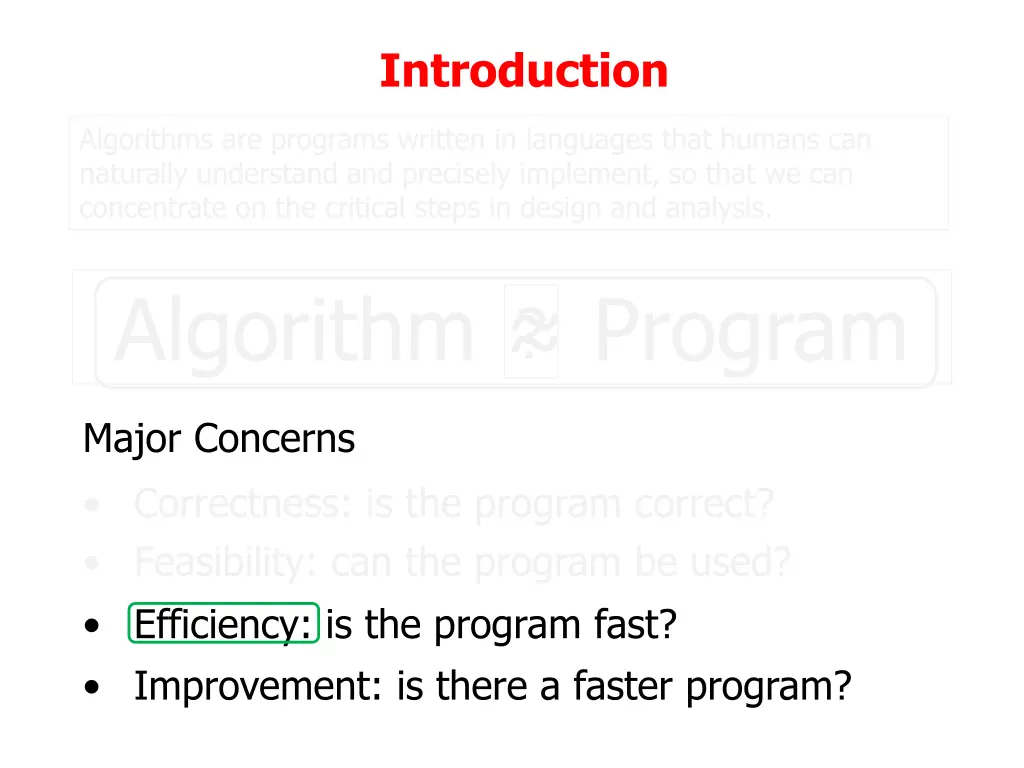 Introduction

Algorithms are programs written in languages that humans can naturally understand and precisely implement, so that we can concentrate on the critical steps in design and analysis.

Algorithm $\approx$ Program

Major Concerns

• Correctness: is the program correct?
• Feasibility: can the program be used?
• Efficiency: is the program fast?
• Improvement: is there a faster program?